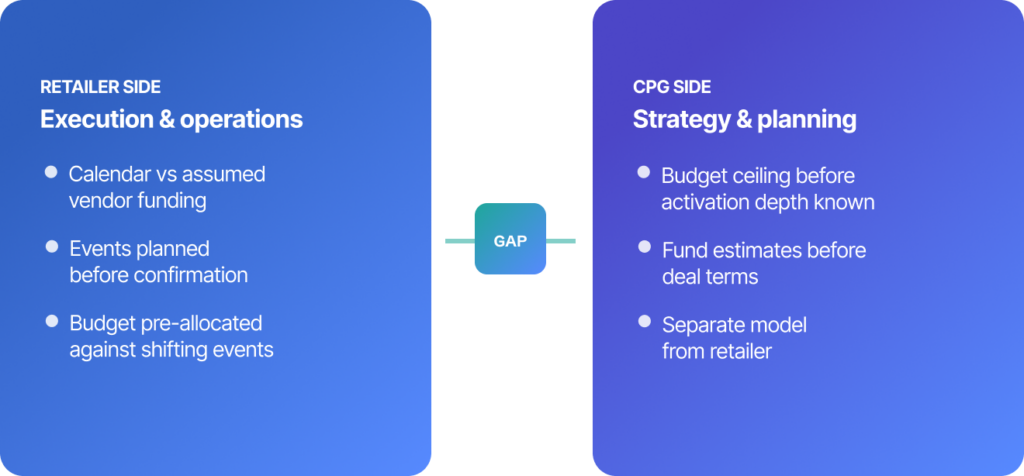 RETAILER SIDE
Execution & operations

- Calendar vs assumed vendor funding
- Events planned before confirmation
- Budget pre-allocated against shifting events

GAP

CPG SIDE
Strategy & planning

- Budget ceiling before activation depth known
- Fund estimates before deal terms
- Separate model from retailer